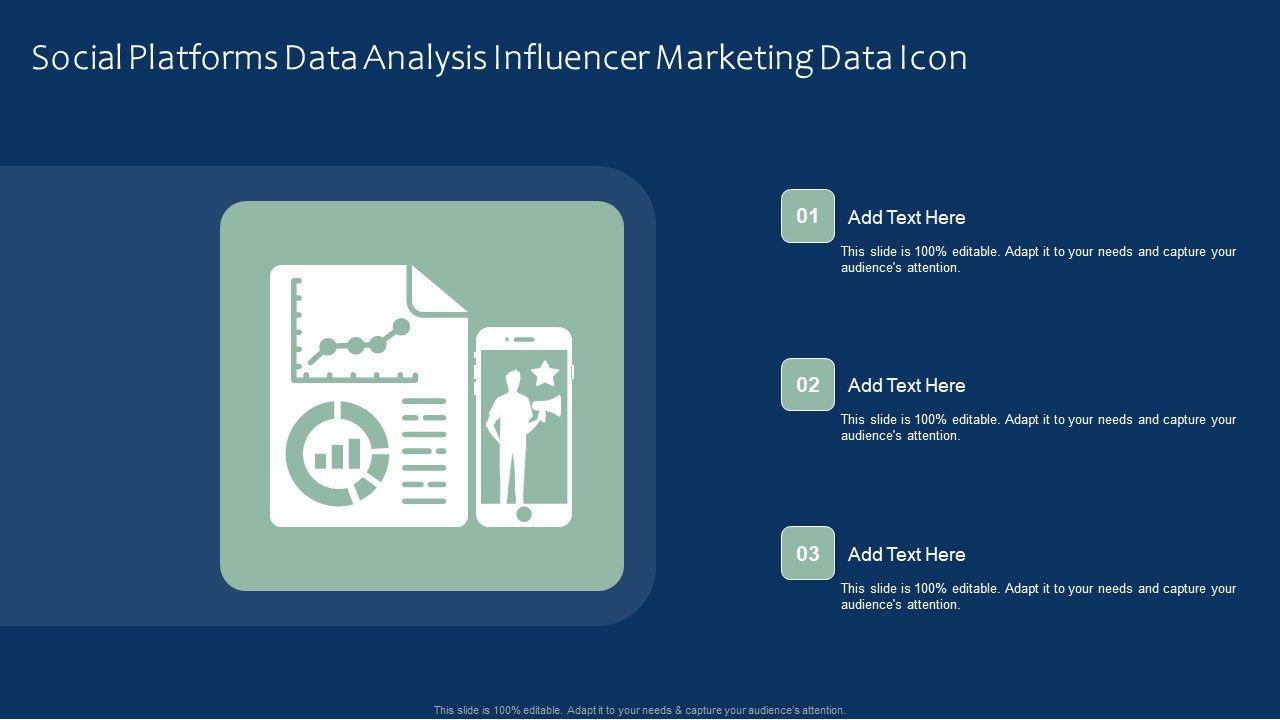 Social Platforms Data Analysis Influencer Marketing Data Icon

01 Add Text Here

This slide is 100% editable. Adapt it to your needs and capture your audience's attention.

02 Add Text Here

This slide is 100% editable. Adapt it to your needs and capture your audience's attention.

03 Add Text Here

This slide is 100% editable. Adapt it to your needs and capture your audience's attention.

This slide is 100% editable. Adapt it to your needs & capture your audience's attention.